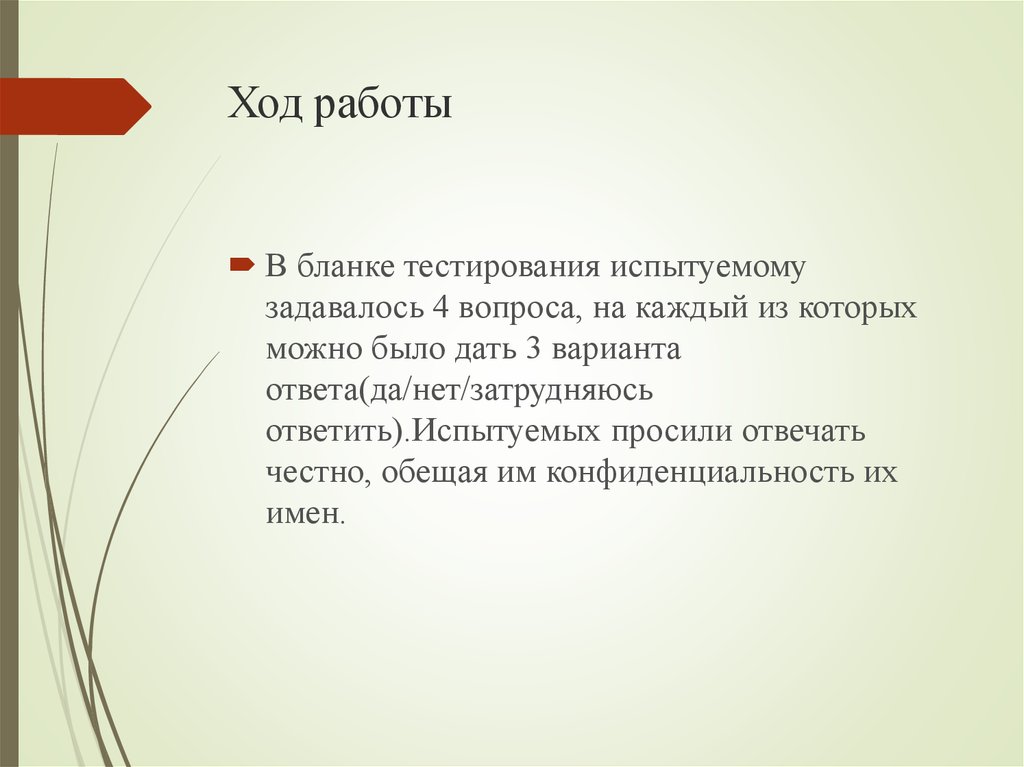 Ход работы

В бланке тестирования испытуемому задавалось 4 вопроса, на каждый из которых можно было дать 3 варианта ответа(да/нет/затрудняюсь ответить).Испытуемых просили отвечать честно, обещая им конфиденциальность их имен.